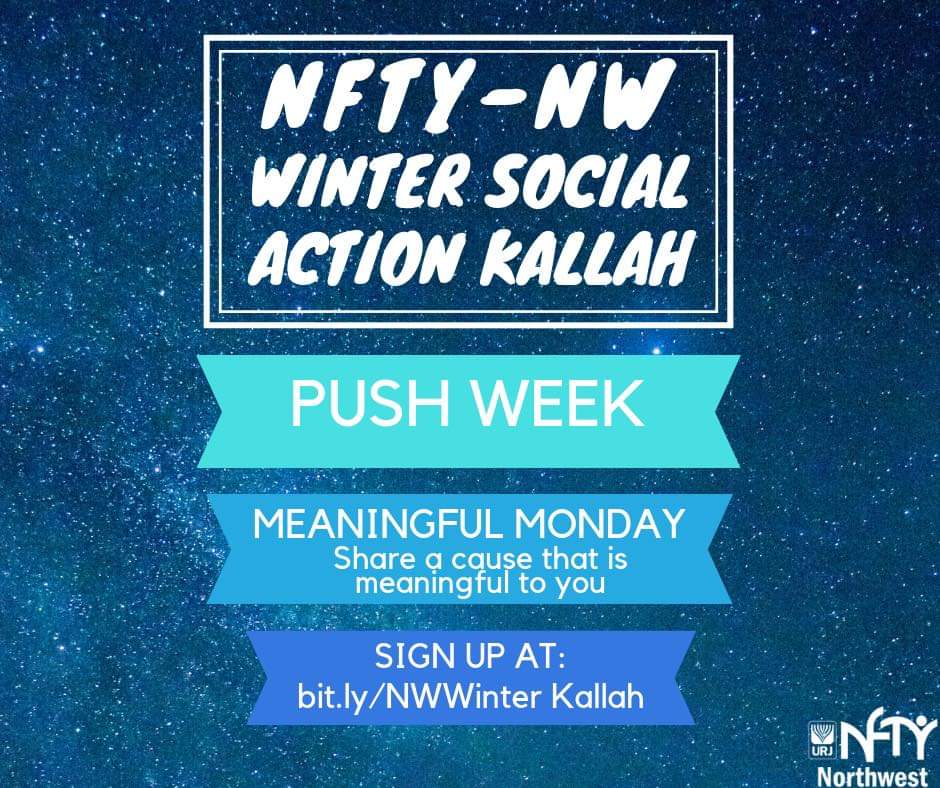 NFTY-NW WINTER SOCIAL ACTION KALLAH

PUSH WEEK

MEANINGFUL MONDAY
Share a cause that is meaningful to you

SIGN UP AT:
bit.ly/NWWinter Kallah

URJ NFTY
Northwest